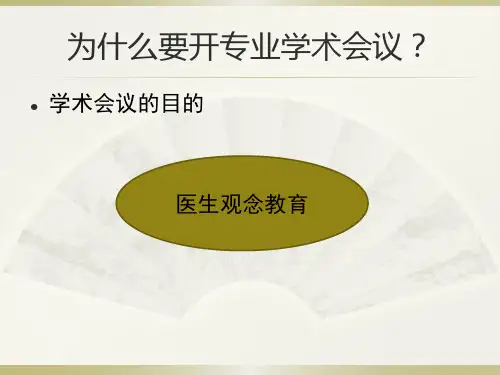 为什么要开专业学术会议？

• 学术会议的目的

医生观念教育